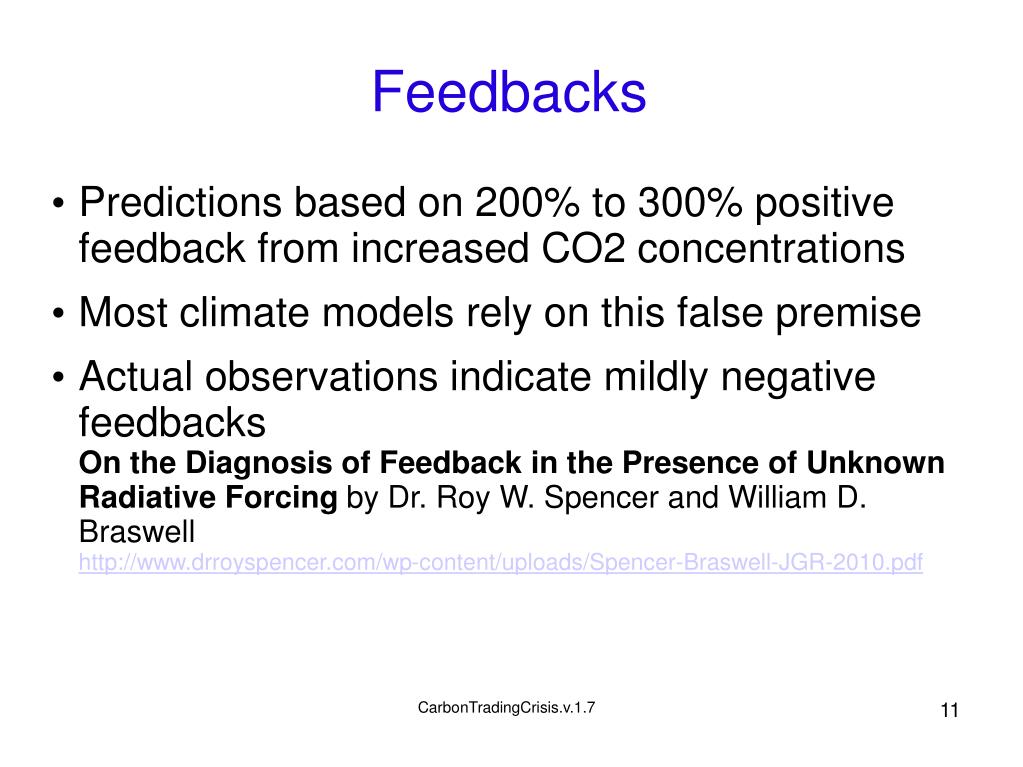 Feedbacks

• Predictions based on 200% to 300% positive feedback from increased CO2 concentrations

• Most climate models rely on this false premise

• Actual observations indicate mildly negative feedbacks
On the Diagnosis of Feedback in the Presence of Unknown Radiative Forcing by Dr. Roy W. Spencer and William D. Braswell
http://www.drroyspencer.com/wp-content/uploads/Spencer-Braswell-JGR-2010.pdf

CarbonTradingCrisis.v.1.7

11